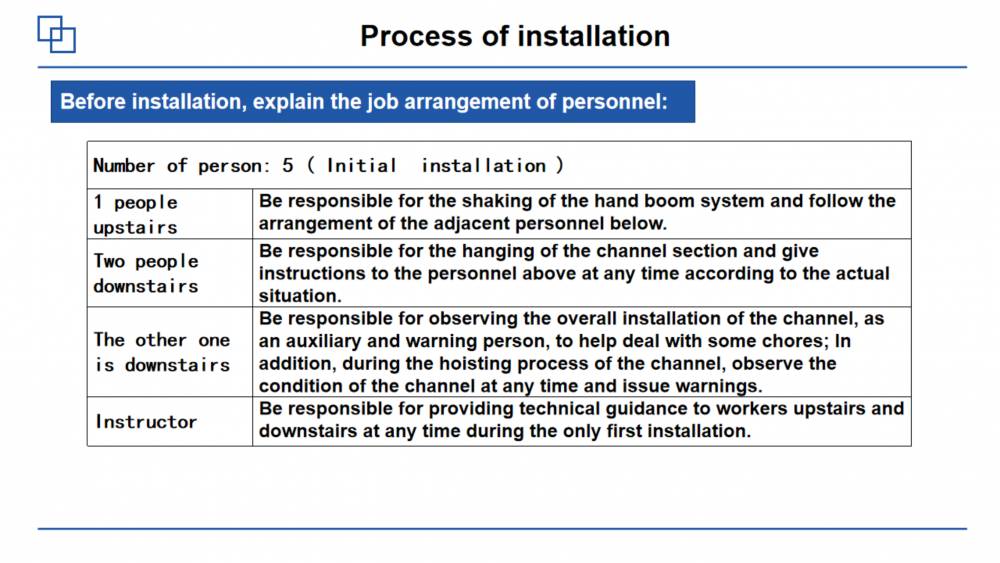 Process of installation

Before installation, explain the job arrangement of personnel:

| Number of person: 5 ( Initial installation ) | |
|---|---|
| 1 people upstairs | Be responsible for the shaking of the hand boom system and follow the arrangement of the adjacent personnel below. |
| Two people downstairs | Be responsible for the hanging of the channel section and give instructions to the personnel above at any time according to the actual situation. |
| The other one is downstairs | Be responsible for observing the overall installation of the channel, as an auxiliary and warning person, to help deal with some chores; In addition, during the hoisting process of the channel, observe the condition of the channel at any time and issue warnings. |
| Instructor | Be responsible for providing technical guidance to workers upstairs and downstairs at any time during the only first installation. |